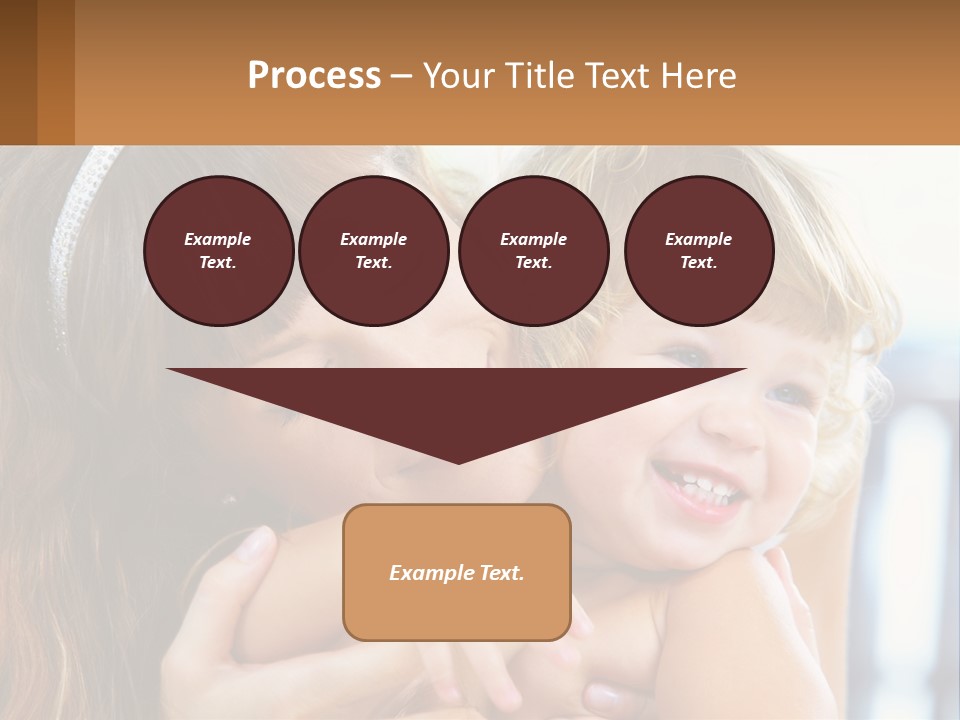 Process – Your Title Text Here

Example Text.

Example Text.

Example Text.

Example Text.

Example Text.